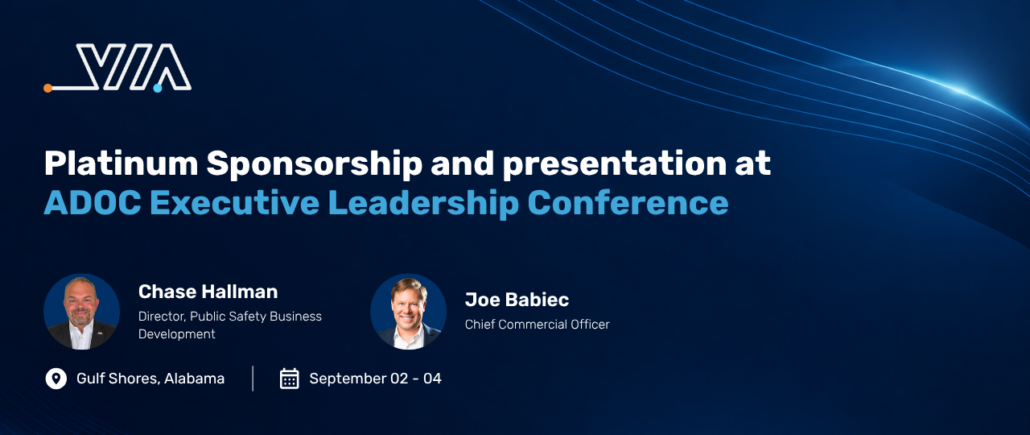 VIA

Platinum Sponsorship and presentation at ADOC Executive Leadership Conference

Chase Hallman
Director, Public Safety Business Development

Joe Babiec
Chief Commercial Officer

Gulf Shores, Alabama

September 02 - 04